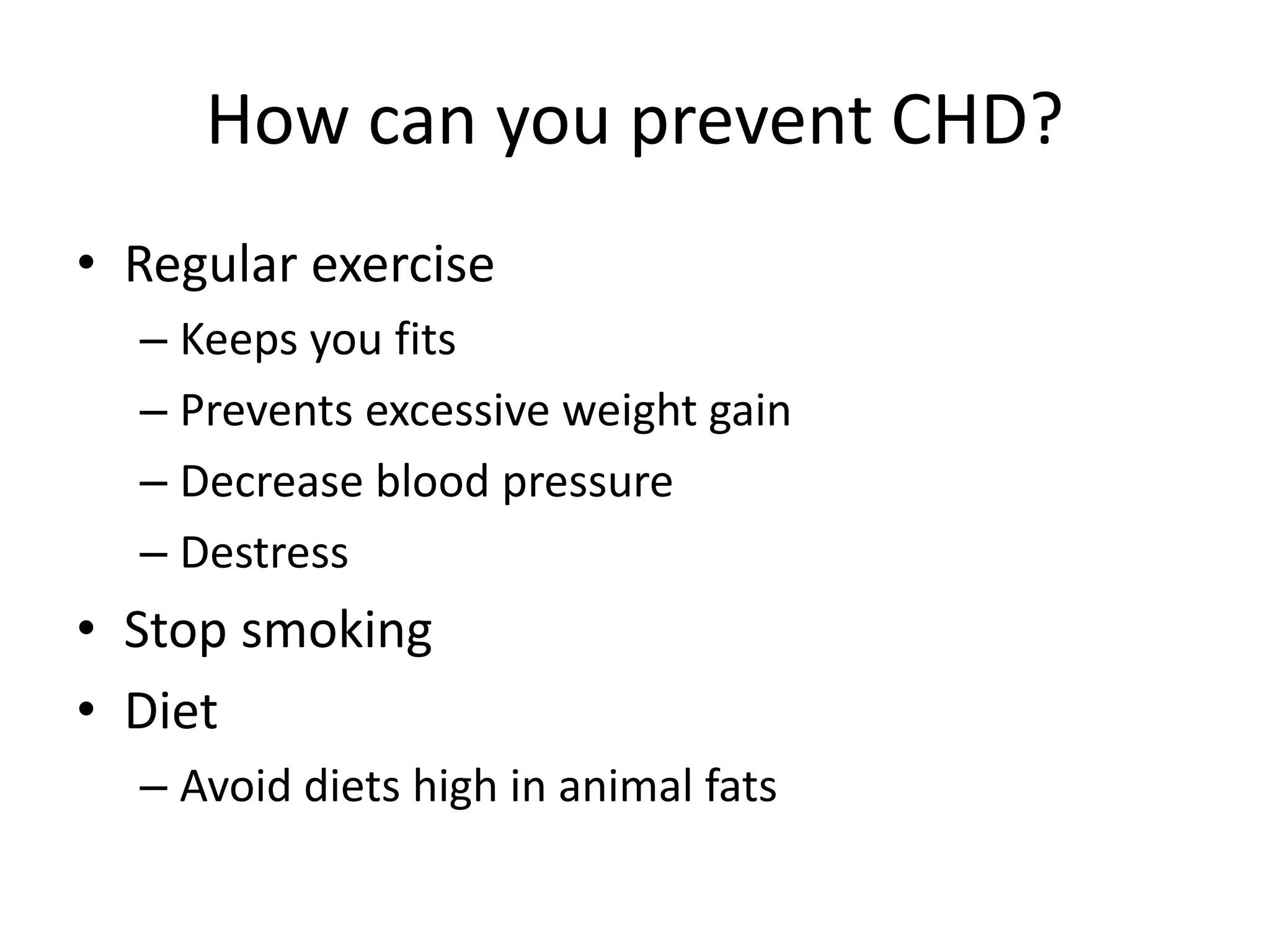 How can you prevent CHD?

• Regular exercise
  – Keeps you fits
  – Prevents excessive weight gain
  – Decrease blood pressure
  – Destress
• Stop smoking
• Diet
  – Avoid diets high in animal fats